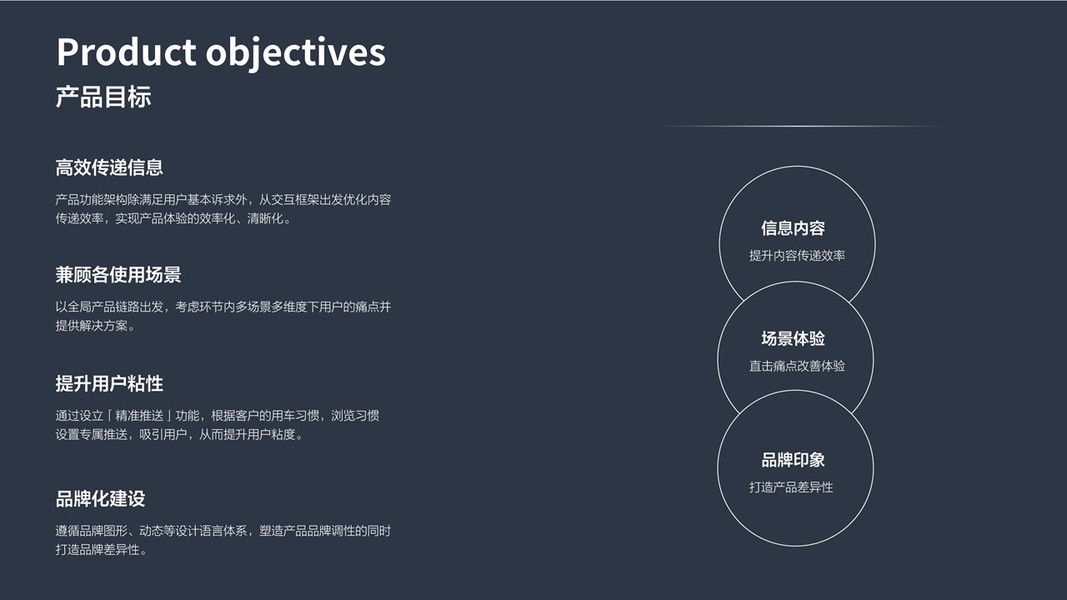 Product objectives
产品目标

高效传递信息

产品功能架构除满足用户基本诉求外，从交互框架出发优化内容传递效率，实现产品体验的效率化、清晰化。

兼顾各使用场景

以全局产品链路出发，考虑环节内多场景多维度下用户的痛点并提供解决方案。

提升用户粘性

通过设立「精准推送」功能，根据客户的用车习惯，浏览习惯设置专属推送，吸引用户，从而提升用户粘度。

品牌化建设

遵循品牌图形、动态等设计语言体系，塑造产品品牌调性的同时打造品牌差异性。

信息内容
提升内容传递效率

场景体验
直击痛点改善体验

品牌印象
打造产品差异性